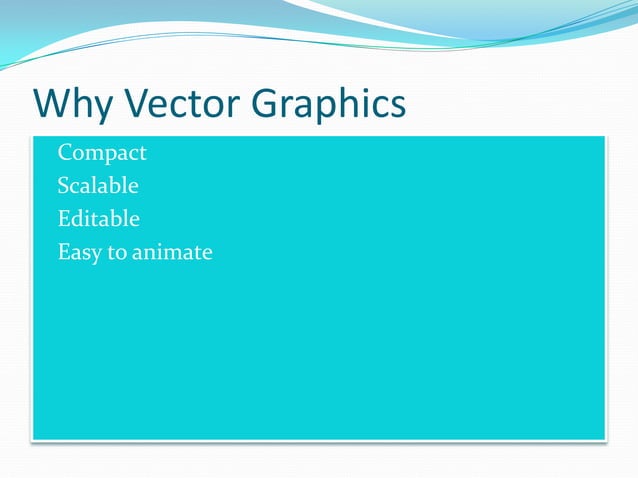 Why Vector Graphics

Compact
Scalable
Editable
Easy to animate